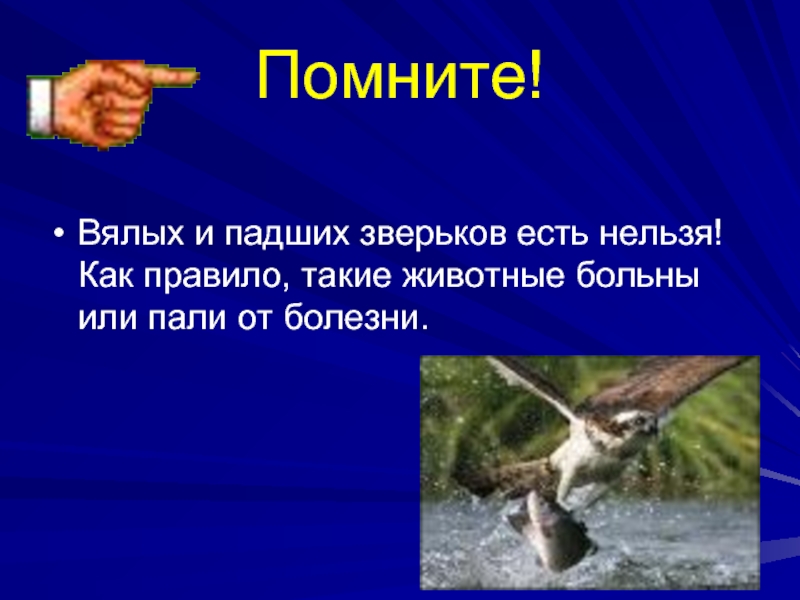 Помните!

• Вялых и падших зверьков есть нельзя! Как правило, такие животные больны или пали от болезни.